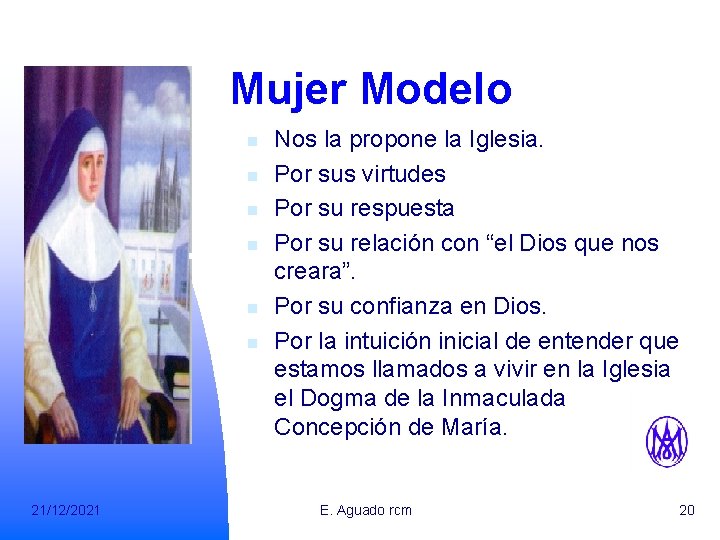 Mujer Modelo

- Nos la propone la Iglesia.
- Por sus virtudes
- Por su respuesta
- Por su relación con “el Dios que nos creara”.
- Por su confianza en Dios.
- Por la intuición inicial de entender que estamos llamados a vivir en la Iglesia el Dogma de la Inmaculada Concepción de María.

21/12/2021
E. Aguado rcm
20